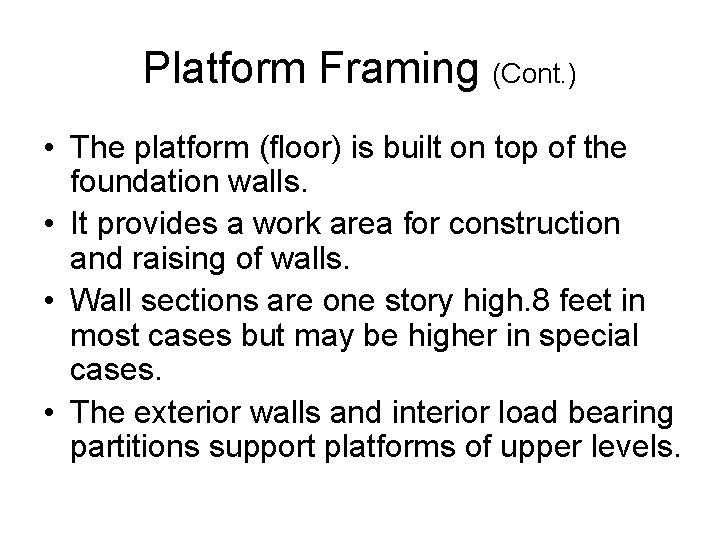 Platform Framing (Cont.)

• The platform (floor) is built on top of the foundation walls.

• It provides a work area for construction and raising of walls.

• Wall sections are one story high.8 feet in most cases but may be higher in special cases.

• The exterior walls and interior load bearing partitions support platforms of upper levels.